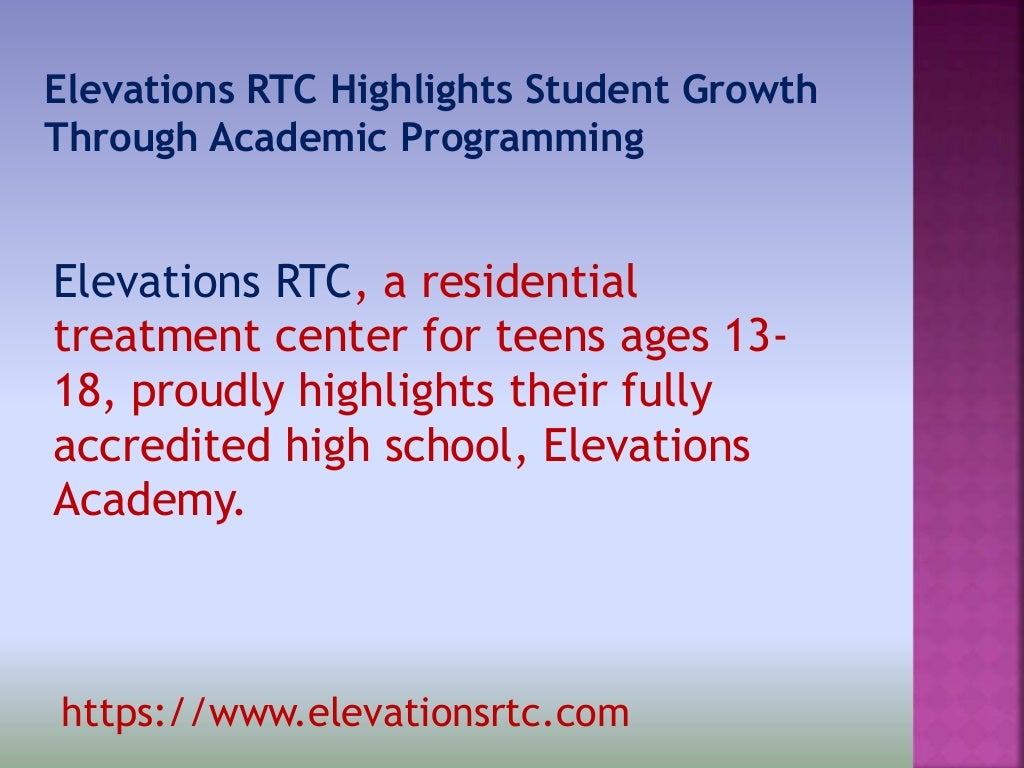 Elevations RTC Highlights Student Growth Through Academic Programming

Elevations RTC, a residential treatment center for teens ages 13-18, proudly highlights their fully accredited high school, Elevations Academy.

https://www.elevationsrtc.com